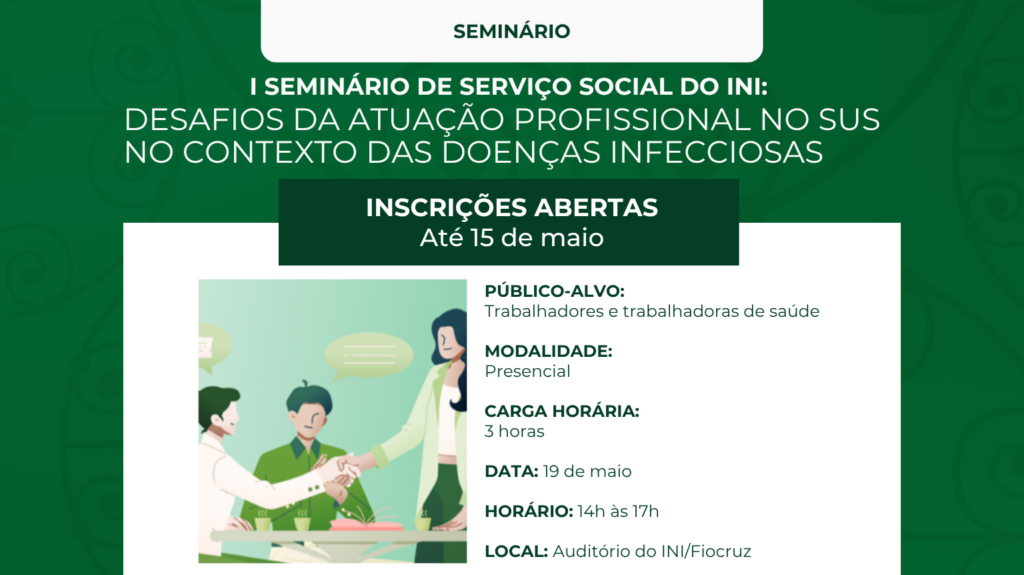 SEMINÁRIO

I SEMINÁRIO DE SERVIÇO SOCIAL DO INI:
DESAFIOS DA ATUAÇÃO PROFISSIONAL NO SUS NO CONTEXTO DAS DOENÇAS INFECCIOSAS

INSCRIÇÕES ABERTAS
Até 15 de maio

PÚBLICO-ALVO:
Trabalhadores e trabalhadoras de saúde

MODALIDADE:
Presencial

CARGA HORÁRIA:
3 horas

DATA: 19 de maio

HORÁRIO: 14h às 17h

LOCAL: Auditório do INI/Fiocruz